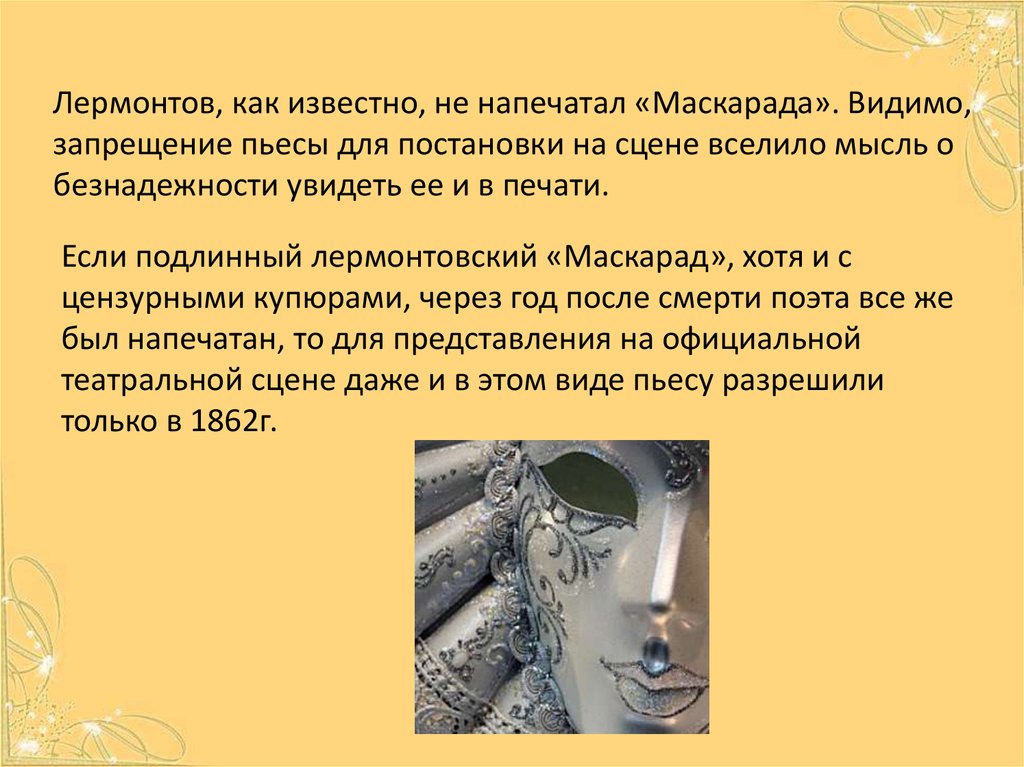 Лермонтов, как известно, не напечатал «Маскарада». Видимо, запрещение пьесы для постановки на сцене вселило мысль о безнадежности увидеть ее и в печати.

Если подлинный лермонтовский «Маскарад», хотя и с цензурными купюрами, через год после смерти поэта все же был напечатан, то для представления на официальной театральной сцене даже и в этом виде пьесу разрешили только в 1862г.